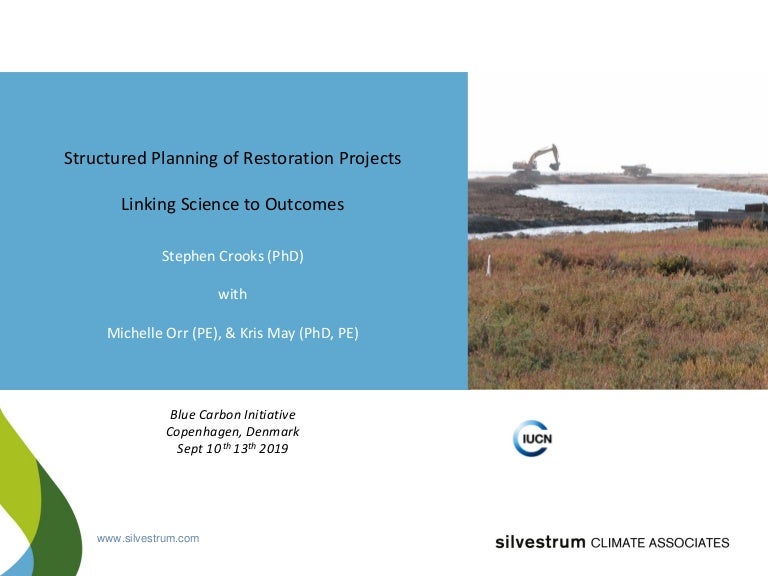 Structured Planning of Restoration Projects

Linking Science to Outcomes

Stephen Crooks (PhD)

with

Michelle Orr (PE), & Kris May (PhD, PE)

Blue Carbon Initiative
Copenhagen, Denmark
Sept 10$^{th}$ 13$^{th}$ 2019

IUCN

www.silvestrum.com

silvestrum CLIMATE ASSOCIATES